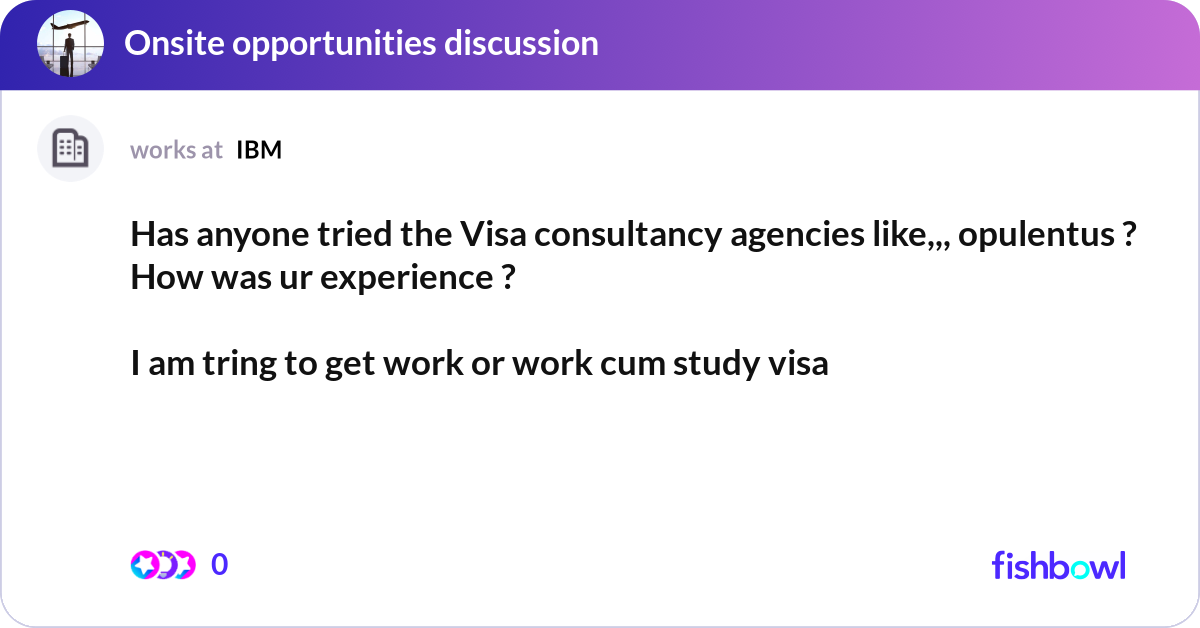 Onsite opportunities discussion

works at IBM

Has anyone tried the Visa consultancy agencies like,,, opulentus ? How was ur experience ?

I am tring to get work or work cum study visa

0

fishbowl